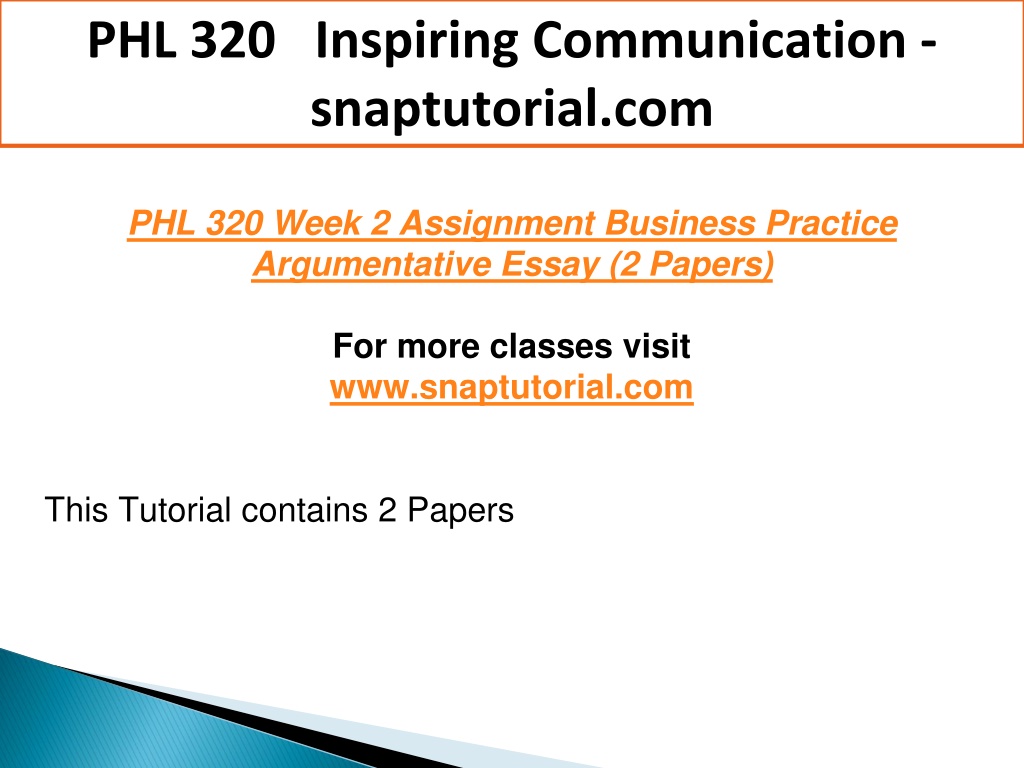 PHL 320 Inspiring Communication - snaptutorial.com

PHL 320 Week 2 Assignment Business Practice Argumentative Essay (2 Papers)

For more classes visit
www.snaptutorial.com

This Tutorial contains 2 Papers